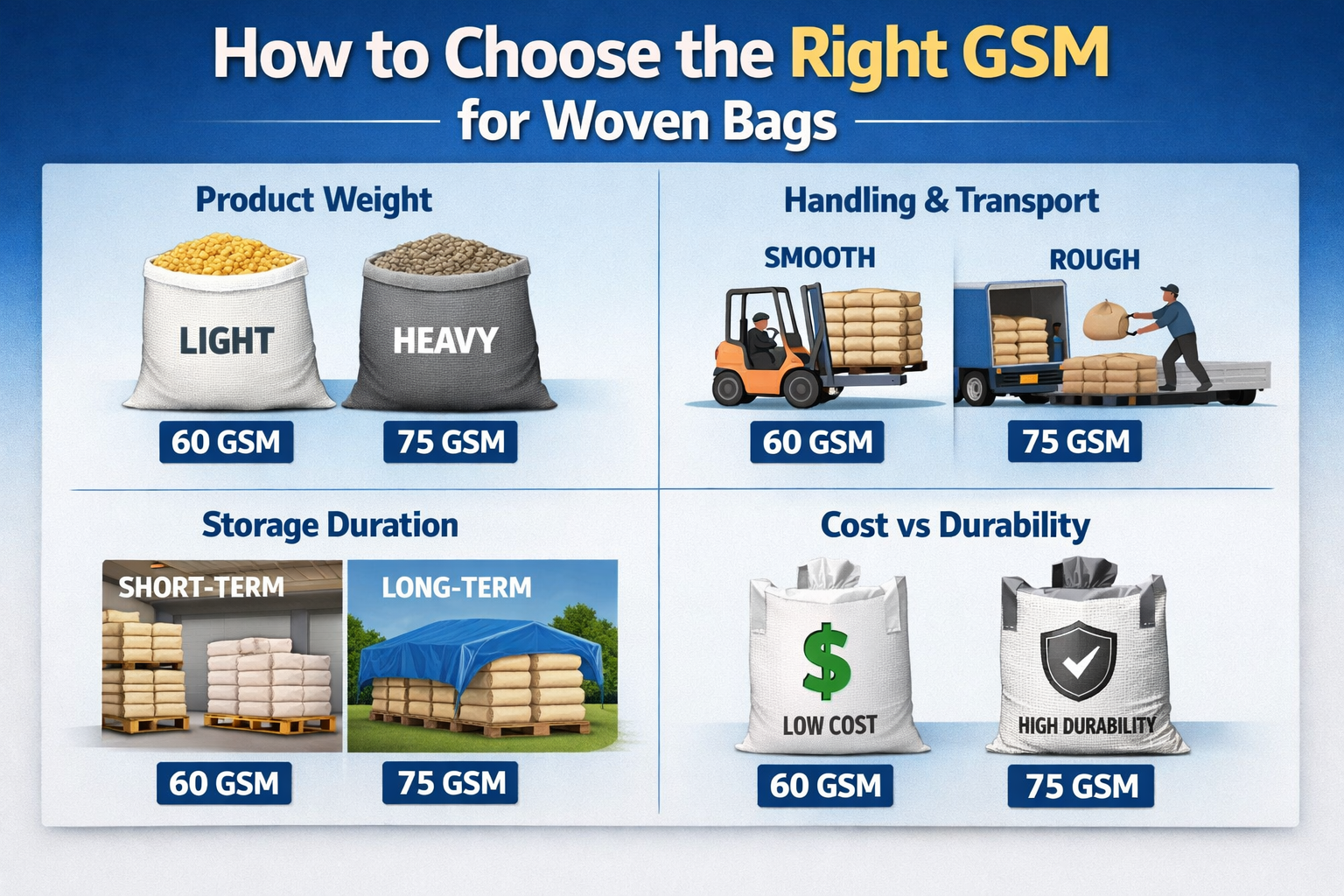 How to Choose the Right GSM
for Woven Bags

Product Weight

LIGHT

HEAVY

60 GSM

75 GSM

Handling & Transport

SMOOTH

ROUGH

60 GSM

75 GSM

Storage Duration

SHORT-TERM

LONG-TERM

60 GSM

75 GSM

Cost vs Durability

$

LOW COST

HIGH DURABILITY

60 GSM

75 GSM